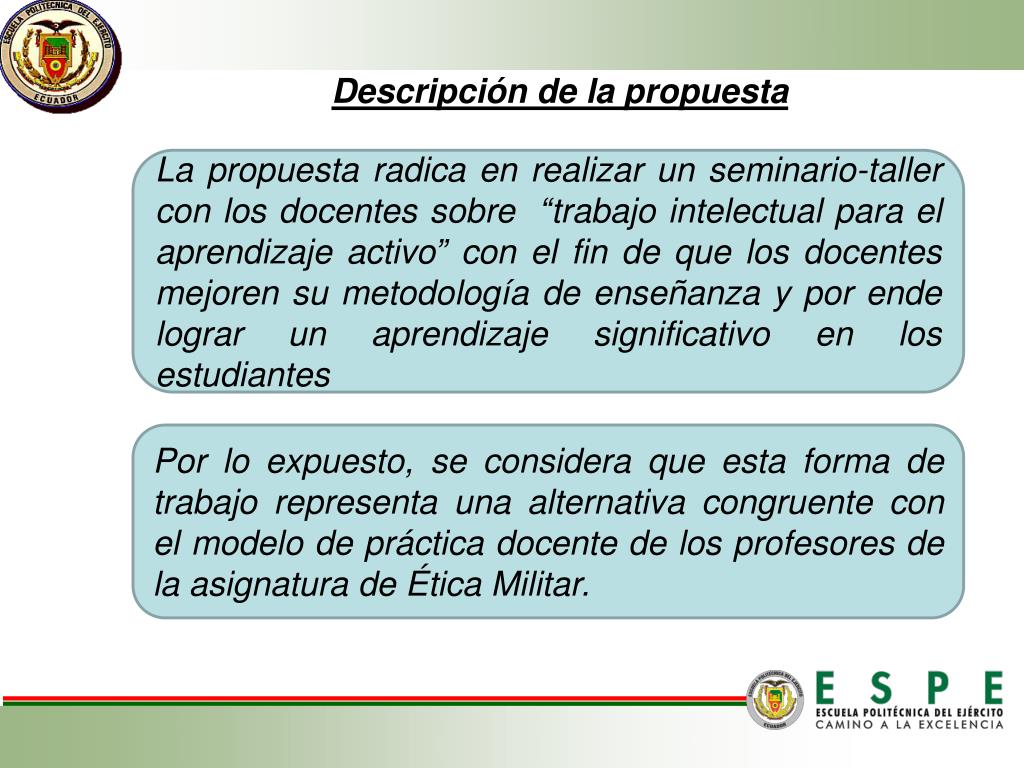 ESCUELA POLITÉCNICA DEL EJÉRCITO
ECUADOR

Descripción de la propuesta

La propuesta radica en realizar un seminario-taller con los docentes sobre “trabajo intelectual para el aprendizaje activo” con el fin de que los docentes mejoren su metodología de enseñanza y por ende lograr un aprendizaje significativo en los estudiantes

Por lo expuesto, se considera que esta forma de trabajo representa una alternativa congruente con el modelo de práctica docente de los profesores de la asignatura de Ética Militar.

ESPE
ESCUELA POLITÉCNICA DEL EJÉRCITO
CAMINO A LA EXCELENCIA